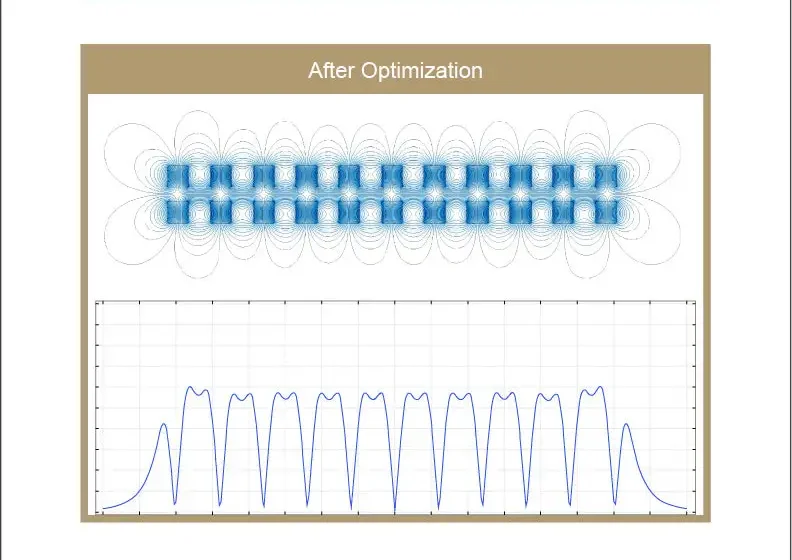 After Optimization